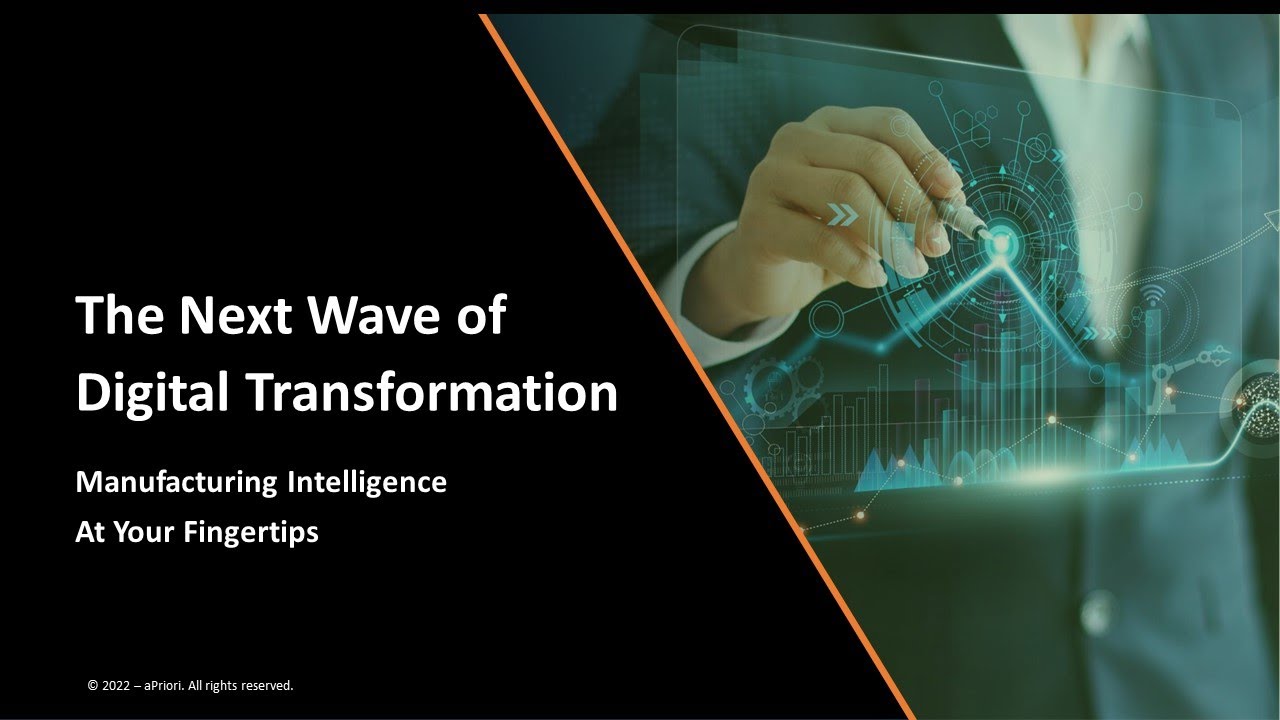 The Next Wave of Digital Transformation

Manufacturing Intelligence
At Your Fingertips

© 2022 – aPriori. All rights reserved.